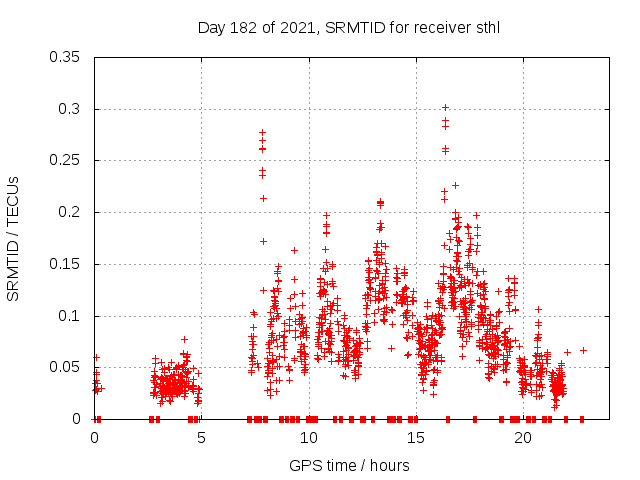 Day 182 of 2021, SRMTID for receiver sthl

SRMTID / TECUs

0.35
0.3
0.25
0.2
0.15
0.1
0.05
0

0
5
10
15
20

GPS time / hours